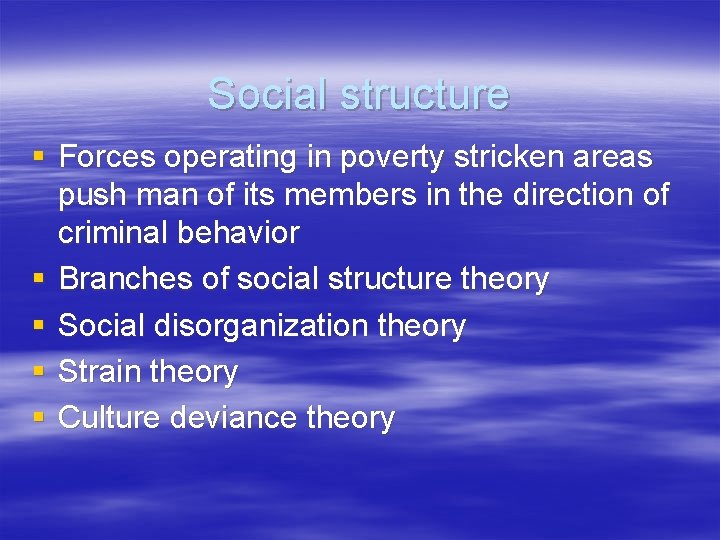 Social structure

▪ Forces operating in poverty stricken areas push man of its members in the direction of criminal behavior
▪ Branches of social structure theory
▪ Social disorganization theory
▪ Strain theory
▪ Culture deviance theory